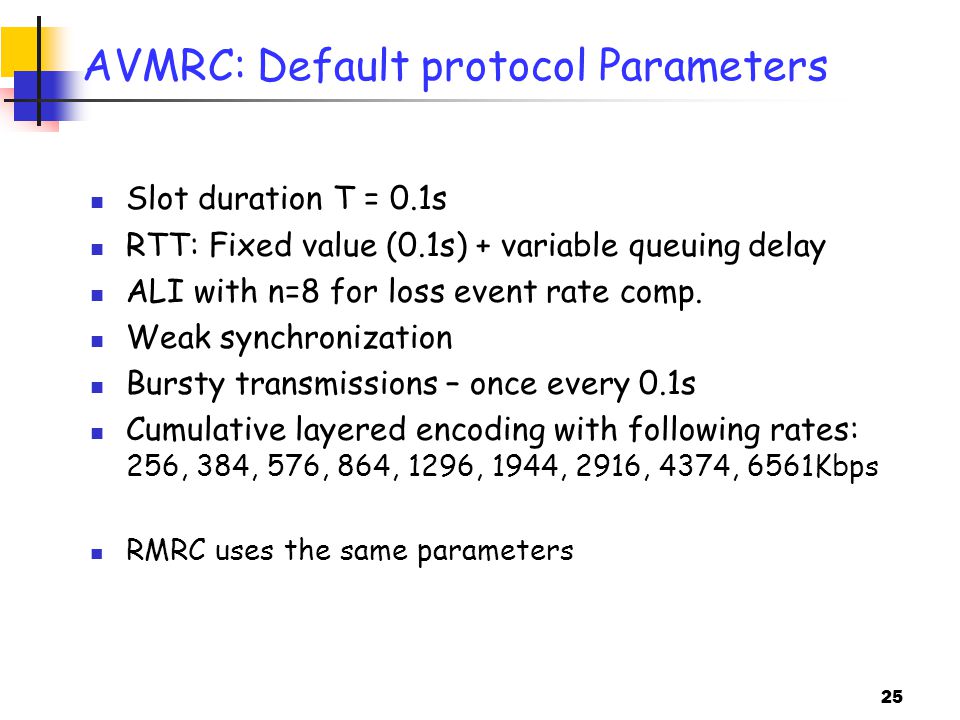 AVMRC: Default protocol Parameters

- Slot duration T = 0.1s
- RTT: Fixed value (0.1s) + variable queuing delay
- ALI with n=8 for loss event rate comp.
- Weak synchronization
- Bursty transmissions – once every 0.1s
- Cumulative layered encoding with following rates: 256, 384, 576, 864, 1296, 1944, 2916, 4374, 6561Kbps

- RMRC uses the same parameters

25